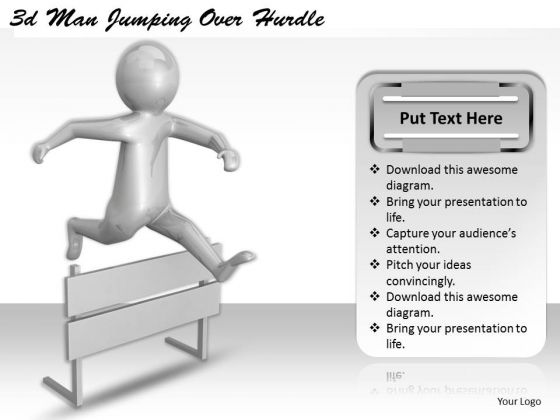 3d Man Jumping Over Hurdle

Put Text Here

❖ Download this awesome diagram.
❖ Bring your presentation to life.
❖ Capture your audience's attention.
❖ Pitch your ideas convincingly.
❖ Download this awesome diagram.
❖ Bring your presentation to life.

Your Logo